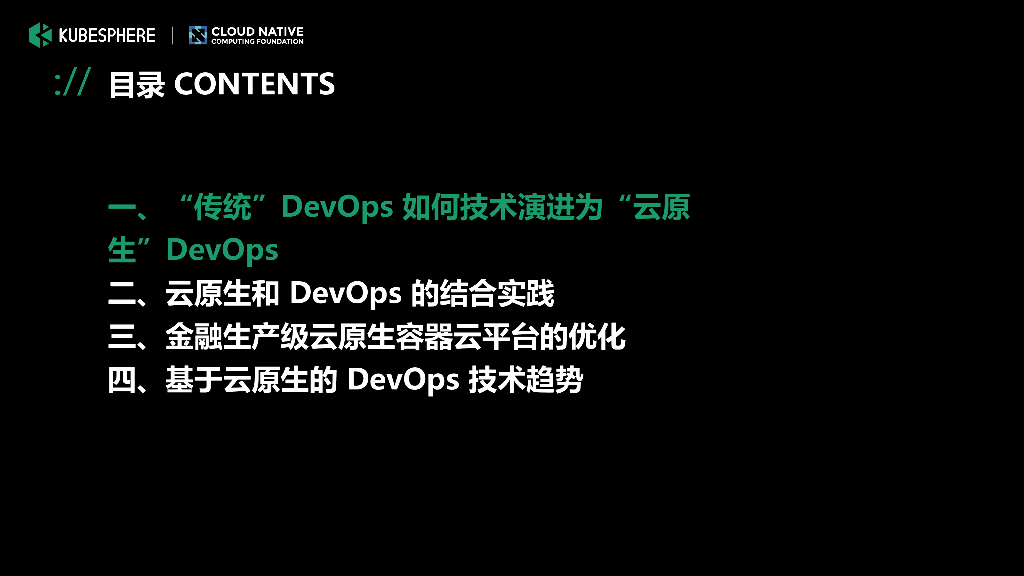 KUBESPHERE | CLOUD NATIVE COMPUTING FOUNDATION

:// 目录 CONTENTS

一、“传统”DevOps 如何技术演进为“云原生”DevOps
二、云原生和 DevOps 的结合实践
三、金融生产级云原生容器云平台的优化
四、基于云原生的 DevOps 技术趋势